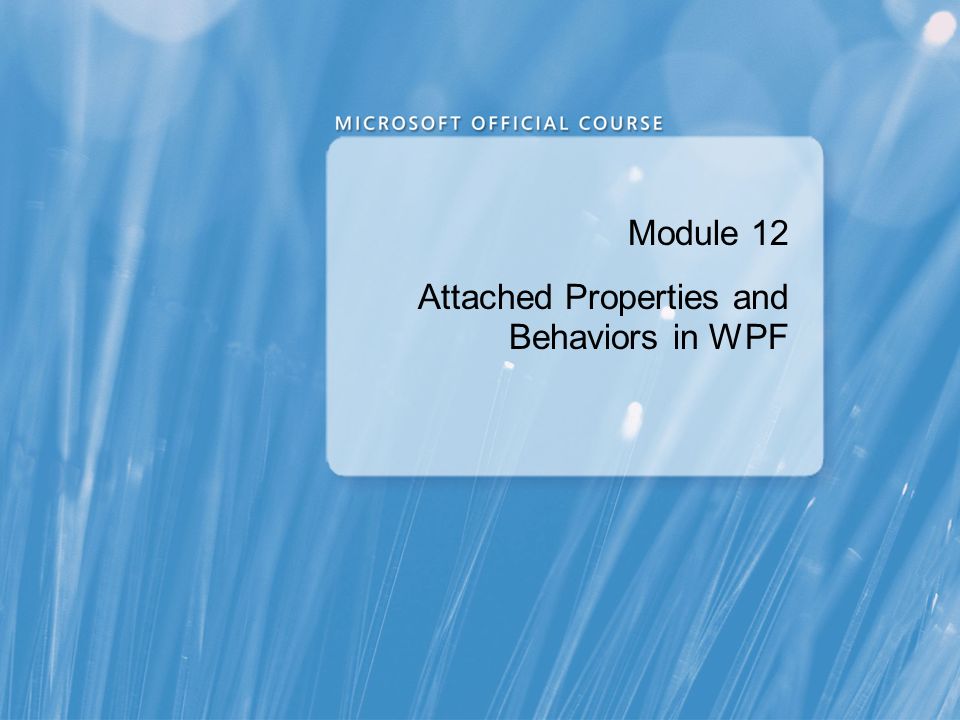 MICROSOFT OFFICIAL COURSE

Module 12

Attached Properties and Behaviors in WPF